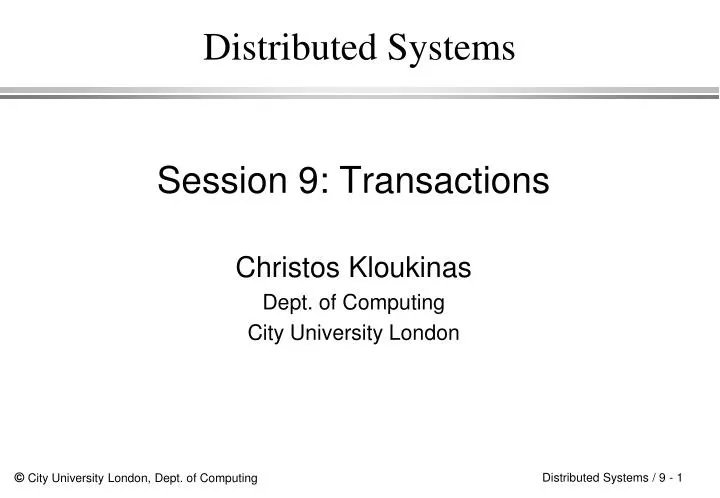 Distributed Systems

Session 9: Transactions

Christos Kloukinas
Dept. of Computing
City University London

© City University London, Dept. of Computing

Distributed Systems / 9 - 1